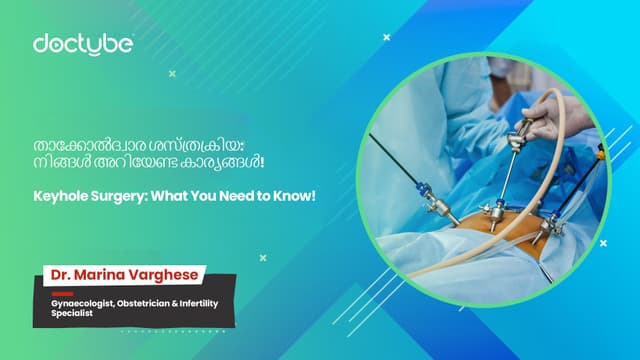 doctube

താക്കോൽദ്വാര ശസ്ത്രക്രിയ: നിങ്ങൾ അറിയേണ്ട കാര്യങ്ങൾ!

Keyhole Surgery: What You Need to Know!

Dr. Marina Varghese

Gynaecologist, Obstetrician & Infertility Specialist